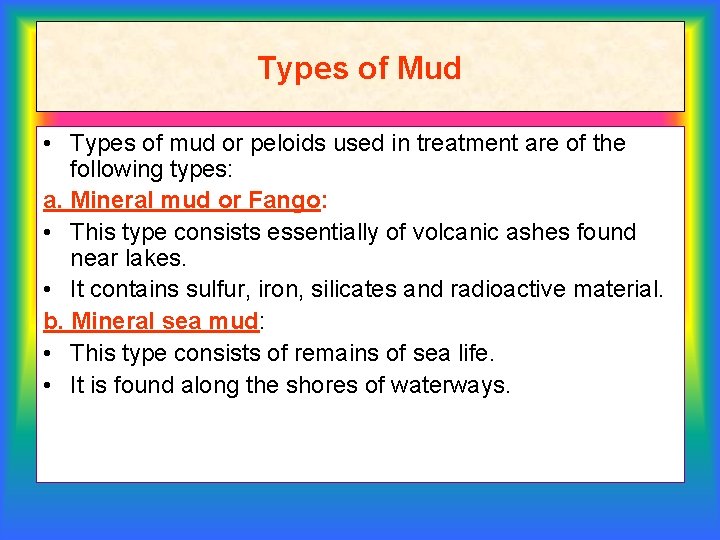 Types of Mud

• Types of mud or peloids used in treatment are of the following types:

a. Mineral mud or Fango:

• This type consists essentially of volcanic ashes found near lakes.

• It contains sulfur, iron, silicates and radioactive material.

b. Mineral sea mud:

• This type consists of remains of sea life.

• It is found along the shores of waterways.